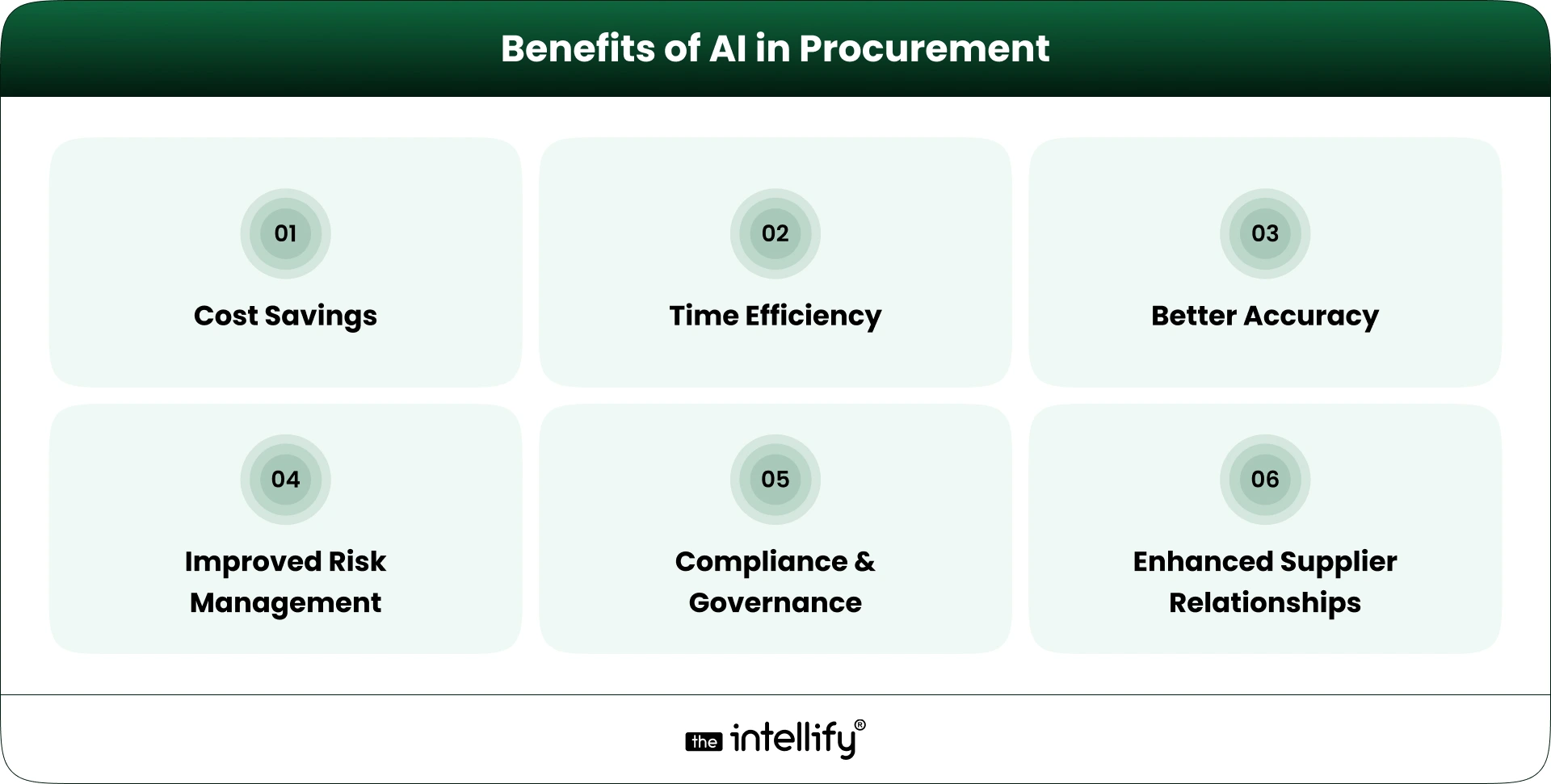 Benefits of AI in Procurement

01
Cost Savings

02
Time Efficiency

03
Better Accuracy

04
Improved Risk Management

05
Compliance & Governance

06
Enhanced Supplier Relationships

the intellify®